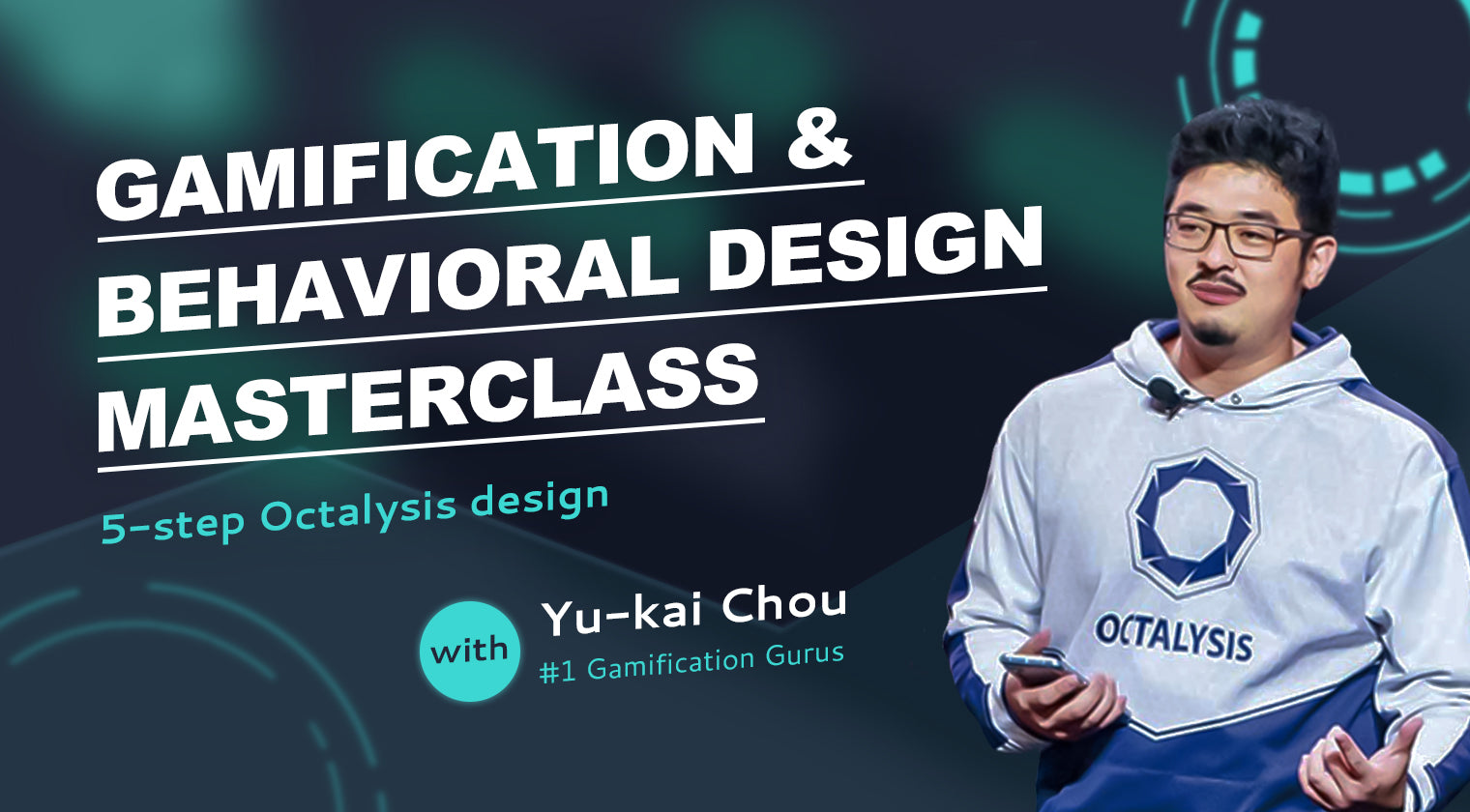 GAMIFICATION &
BEHAVIORAL DESIGN
MASTERCLASS

5-step Octalysis design

with

Yu-kai Chou

#1 Gamification Gurus

OCTALYSIS